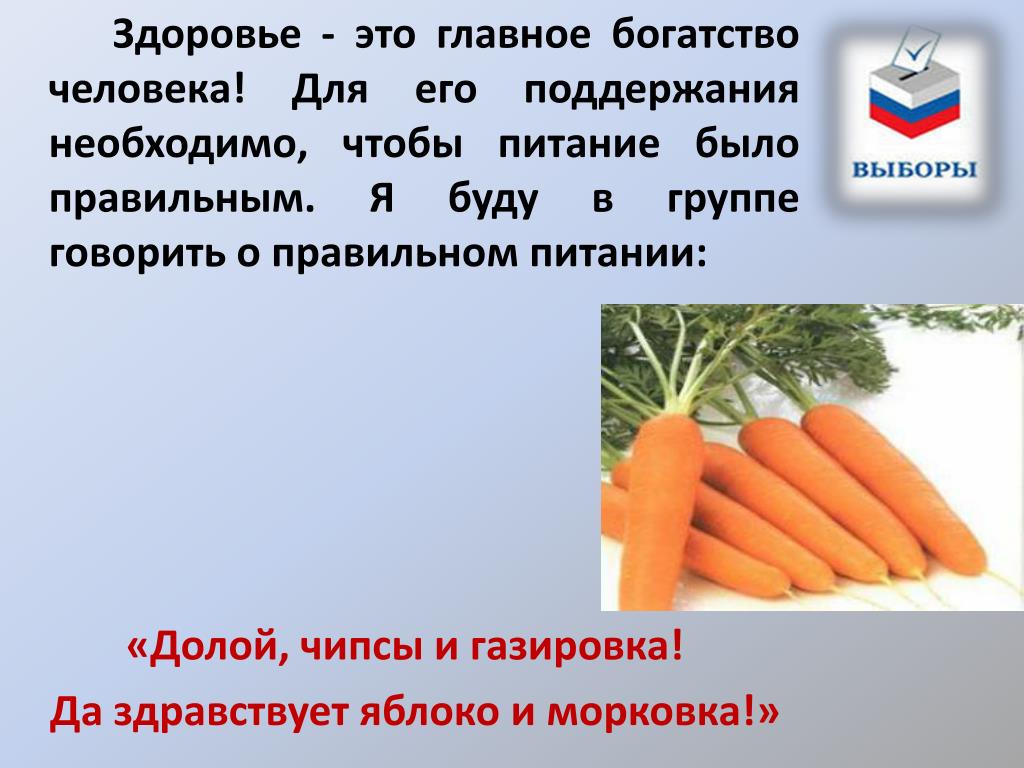 Здоровье - это главное богатство человека! Для его поддержания необходимо, чтобы питание было правильным. Я буду в группе говорить о правильном питании:

ВЫБОРЫ

«Долой, чипсы и газировка!
Да здравствует яблоко и морковка!»